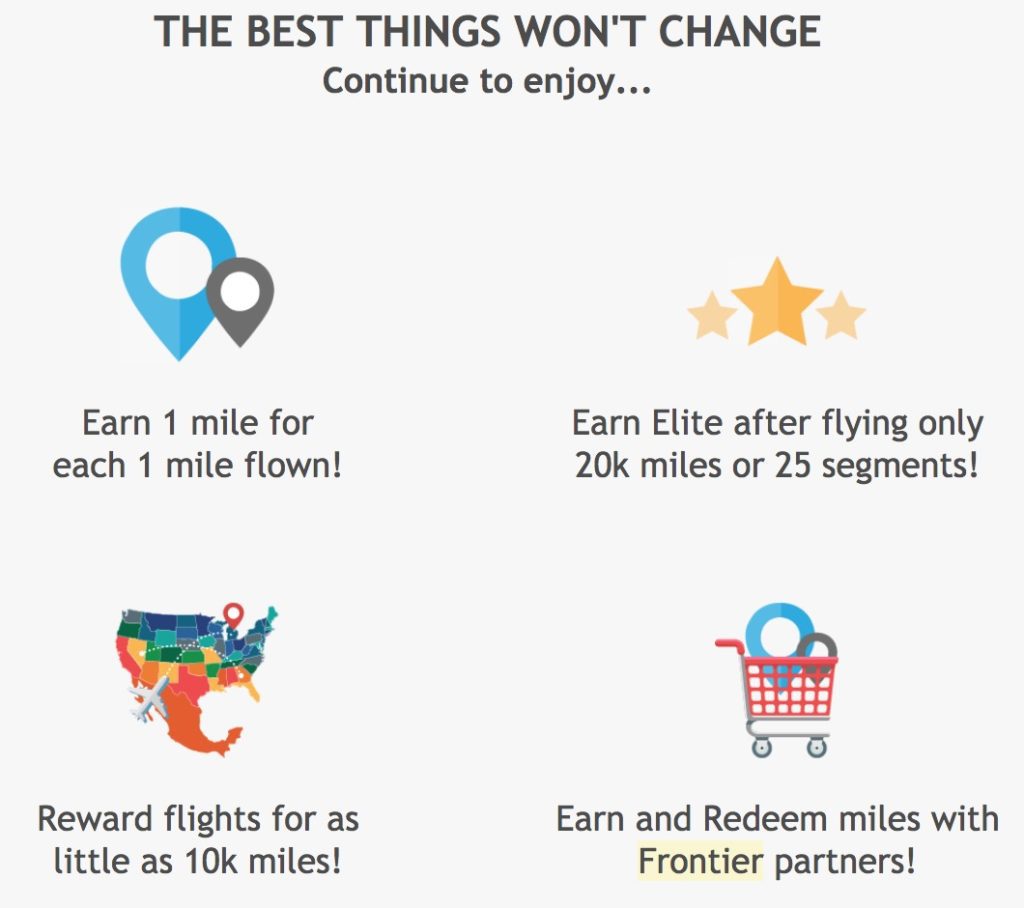 THE BEST THINGS WON'T CHANGE
Continue to enjoy...

Earn 1 mile for each 1 mile flown!

Earn Elite after flying only 20k miles or 25 segments!

Reward flights for as little as 10k miles!

Earn and Redeem miles with Frontier partners!